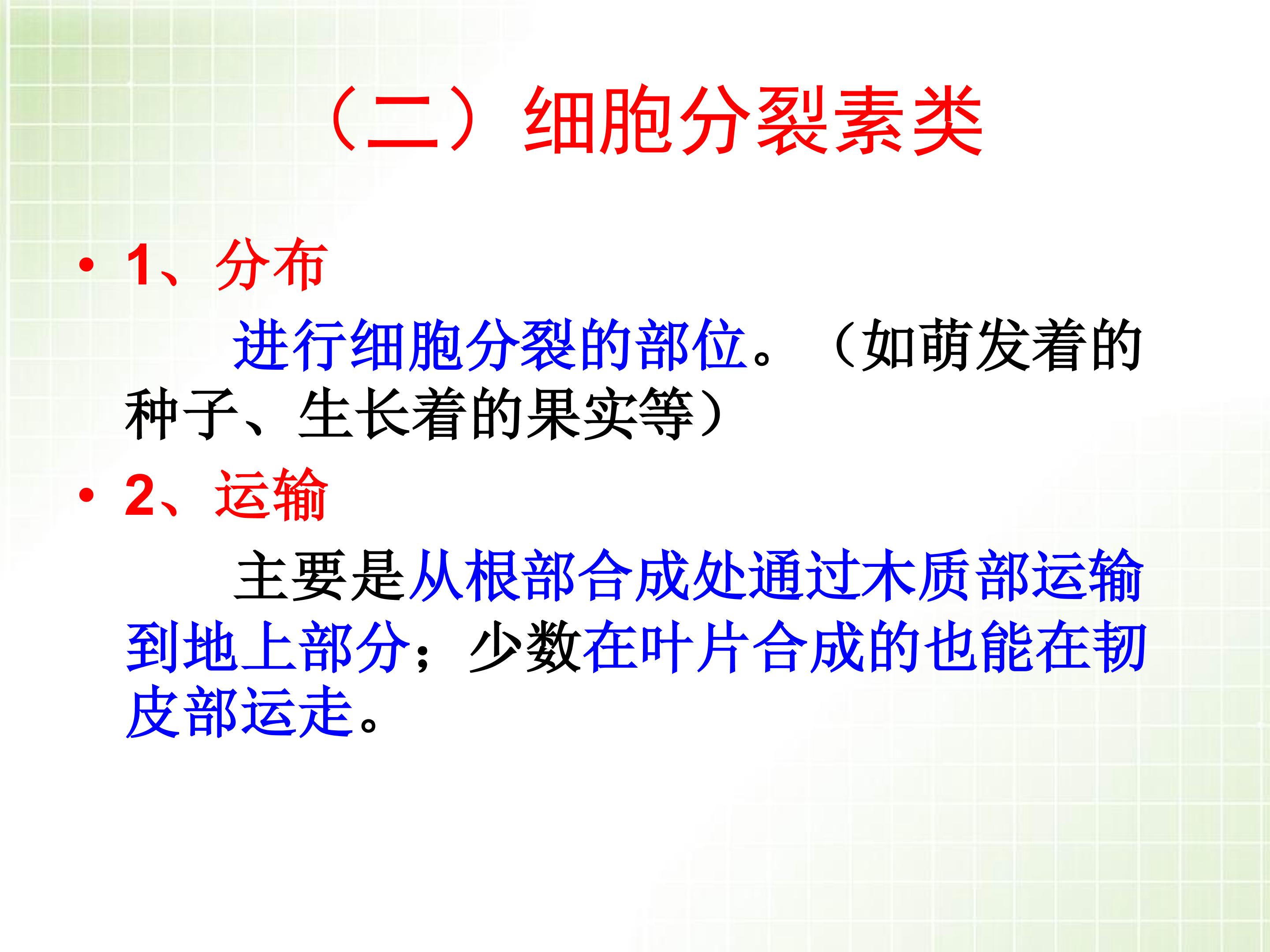 （二）细胞分裂素类

• 1、分布

进行细胞分裂的部位。（如萌发着的种子、生长着的果实等）

• 2、运输

主要是从根部合成处通过木质部运输到地上部分；少数在叶片合成的也能在韧皮部运走。